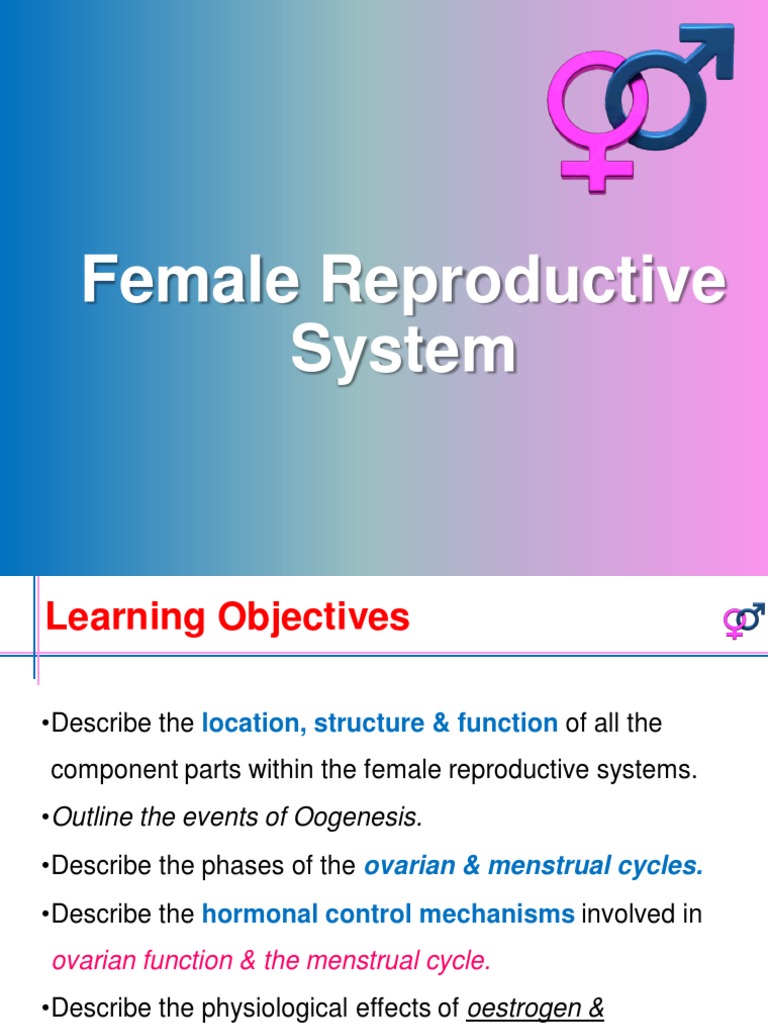 Female Reproductive System

Learning Objectives

•Describe the location, structure & function of all the component parts within the female reproductive systems.

•Outline the events of Oogenesis.

•Describe the phases of the ovarian & menstrual cycles.

•Describe the hormonal control mechanisms involved in ovarian function & the menstrual cycle.

•Describe the physiological effects of oestrogen &